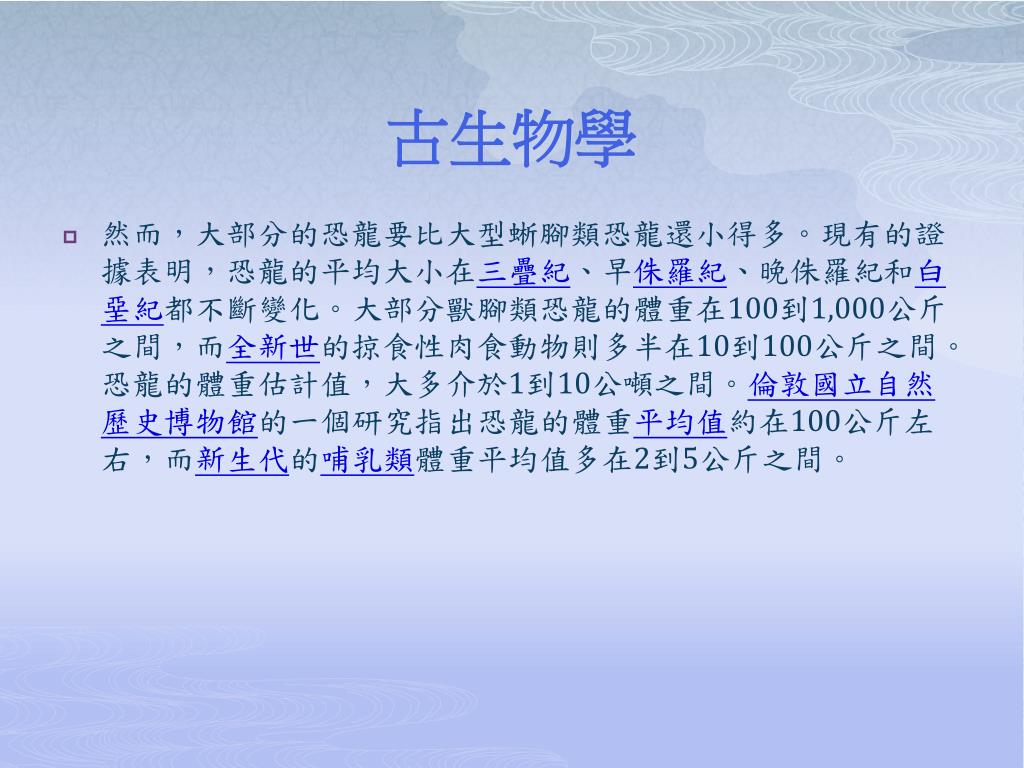 古生物學

然而，大部分的恐龍要比大型蜥腳類恐龍還小得多。現有的證據表明，恐龍的平均大小在三疊紀、早侏羅紀、晚侏羅紀和白堊紀都不斷變化。大部分獸腳類恐龍的體重在100到1,000公斤之間，而全新世的掠食性肉食動物則多半在10到100公斤之間。恐龍的體重估計值，大多介於1到10公噸之間。倫敦國立自然歷史博物館的一個研究指出恐龍的體重平均值約在100公斤左右，而新生代的哺乳類體重平均值多在2到5公斤之間。